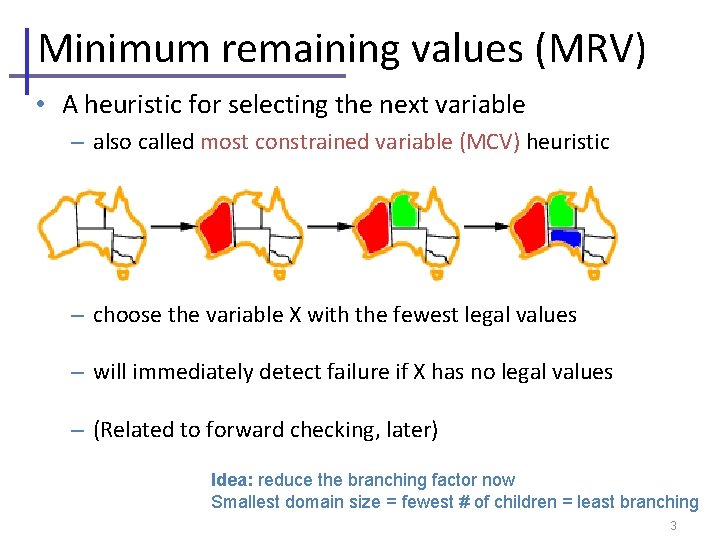 Minimum remaining values (MRV)

• A heuristic for selecting the next variable
– also called most constrained variable (MCV) heuristic

– choose the variable X with the fewest legal values

– will immediately detect failure if X has no legal values

– (Related to forward checking, later)

Idea: reduce the branching factor now
Smallest domain size = fewest # of children = least branching

3